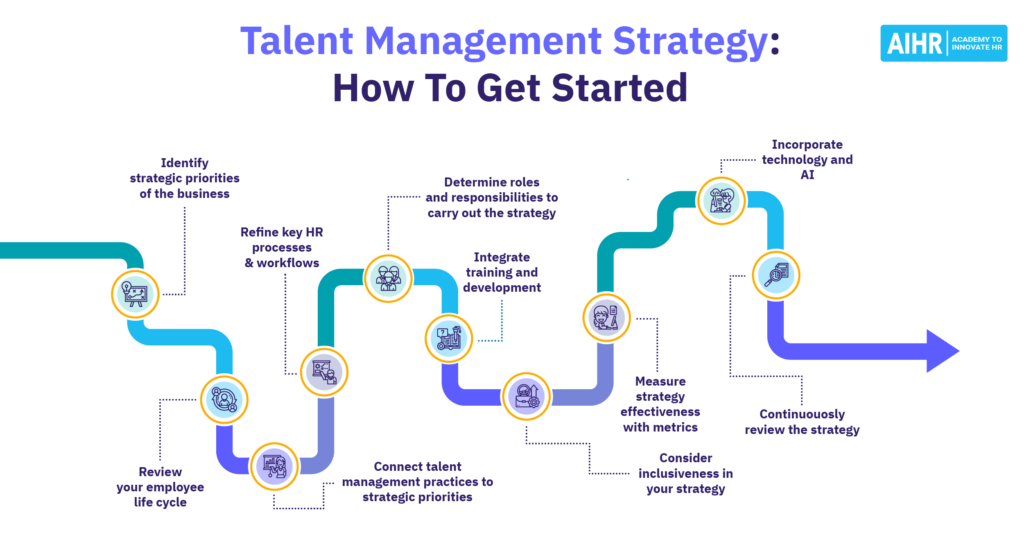 Talent Management Strategy:
How To Get Started

AIHR ACADEMY TO INNOVATE HR

Identify strategic priorities of the business

Review your employee life cycle

Connect talent management practices to strategic priorities

Refine key HR processes & workflows

Determine roles and responsibilities to carry out the strategy

Integrate training and development

Consider inclusiveness in your strategy

Measure strategy effectiveness with metrics

Incorporate technology and AI

Continuouosly review the strategy